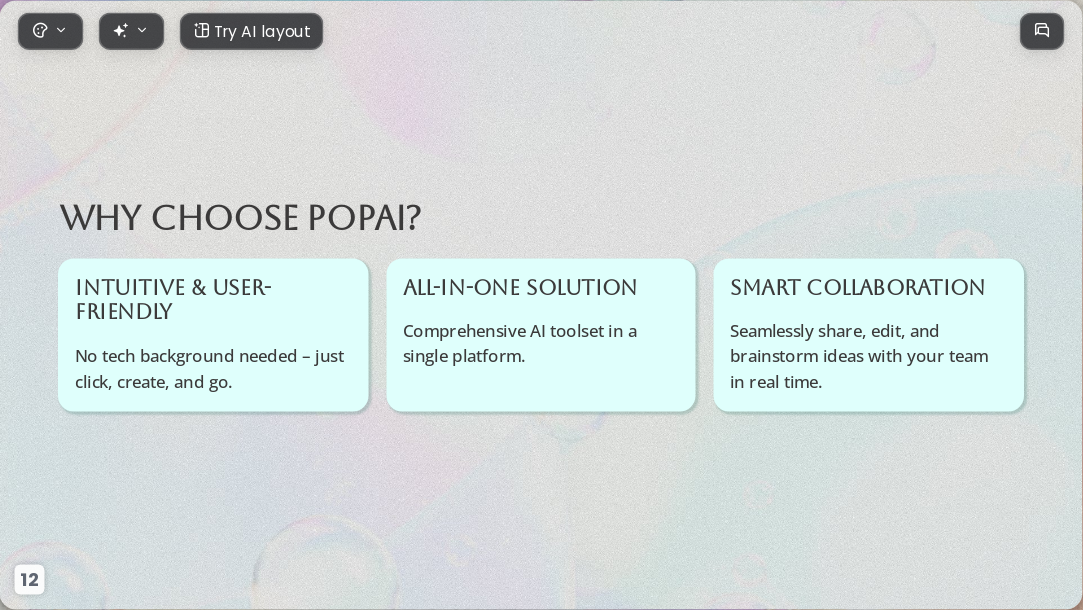 Try AI layout

WHY CHOOSE POPAI?

INTUITIVE & USER-FRIENDLY

No tech background needed – just click, create, and go.

ALL-IN-ONE SOLUTION

Comprehensive AI toolset in a single platform.

SMART COLLABORATION

Seamlessly share, edit, and brainstorm ideas with your team in real time.

12